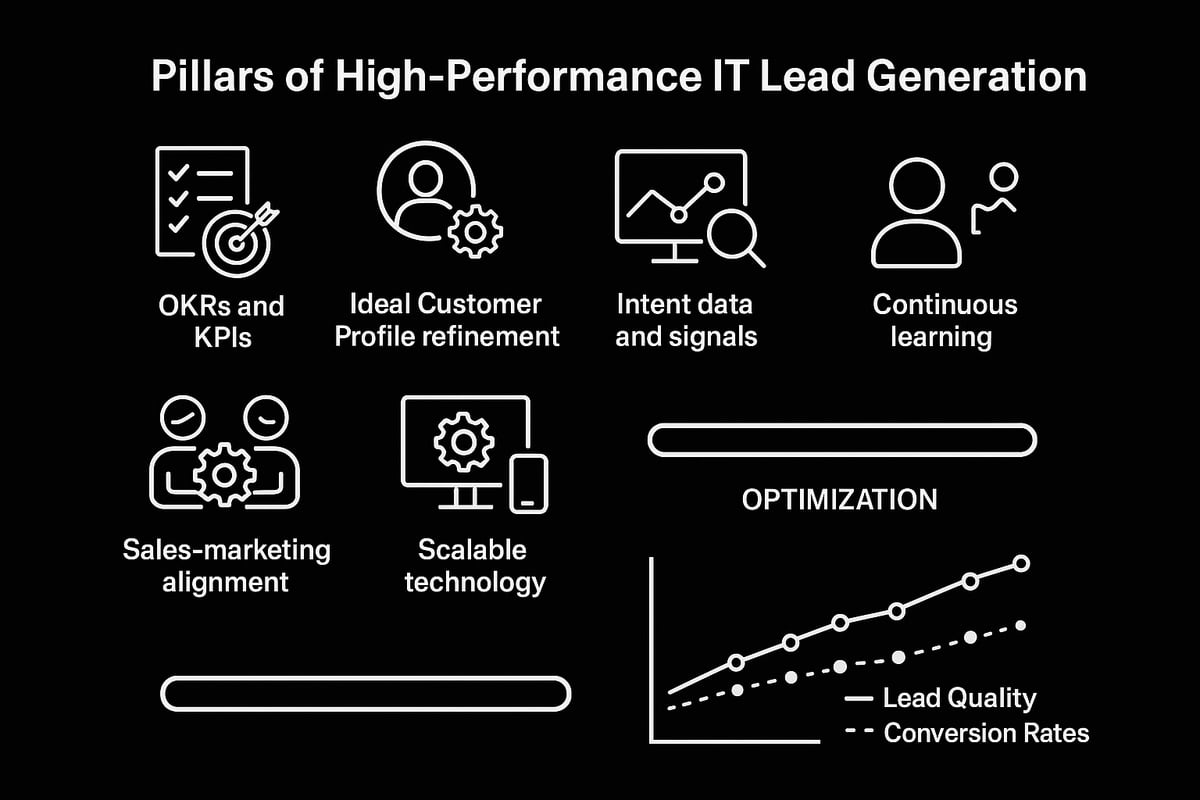 Pillars of High-Performance IT Lead Generation

OKRs and KPIs

Ideal Customer Profile refinement

Intent data and signals

Continuous learning

Sales-marketing alignment

Scalable technology

OPTIMIZATION

Lead Quality

Conversion Rates